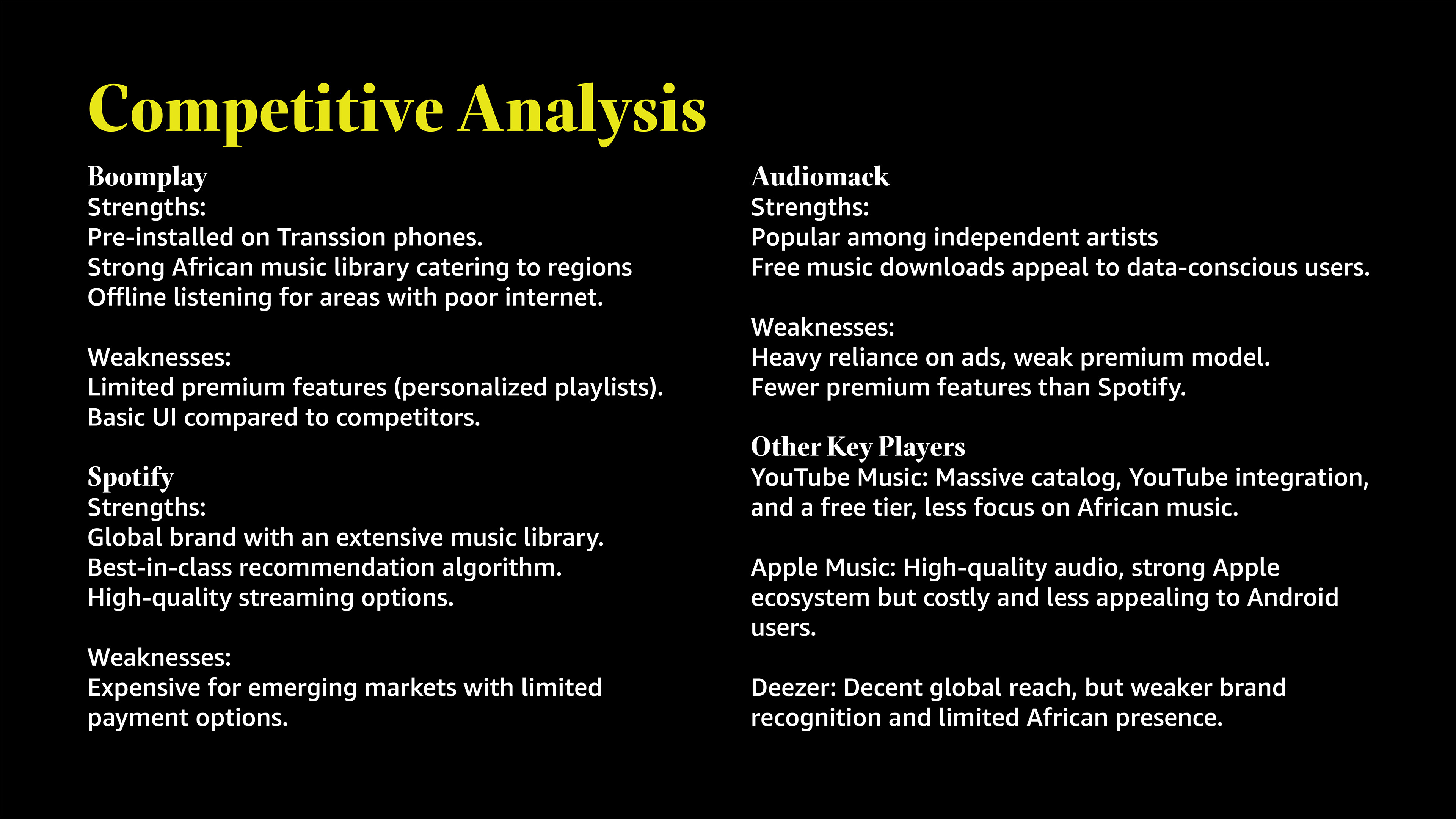 Competitive Analysis

Boomplay
Strengths:
Pre-installed on Transsion phones.
Strong African music library catering to regions
Offline listening for areas with poor internet.

Weaknesses:
Limited premium features (personalized playlists).
Basic UI compared to competitors.

Spotify
Strengths:
Global brand with an extensive music library.
Best-in-class recommendation algorithm.
High-quality streaming options.

Weaknesses:
Expensive for emerging markets with limited payment options.

Audiomack
Strengths:
Popular among independent artists
Free music downloads appeal to data-conscious users.

Weaknesses:
Heavy reliance on ads, weak premium model.
Fewer premium features than Spotify.

Other Key Players
YouTube Music: Massive catalog, YouTube integration, and a free tier, less focus on African music.

Apple Music: High-quality audio, strong Apple ecosystem but costly and less appealing to Android users.

Deezer: Decent global reach, but weaker brand recognition and limited African presence.